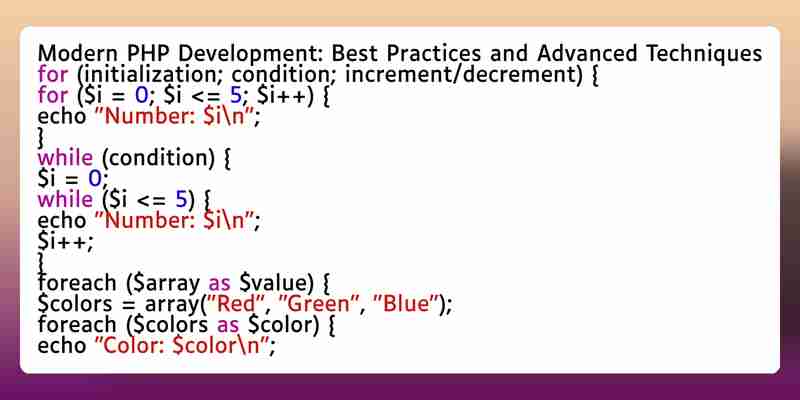 Modern PHP Development: Best Practices and Advanced Techniques
for (initialization; condition; increment/decrement) {
for ($i = 0; $i <= 5; $i++) {
echo "Number: $i\n";
}
while (condition) {
$i = 0;
while ($i <= 5) {
echo "Number: $i\n";
$i++;
}
foreach ($array as $value) {
$colors = array("Red", "Green", "Blue");
foreach ($colors as $color) {
echo "Color: $color\n";